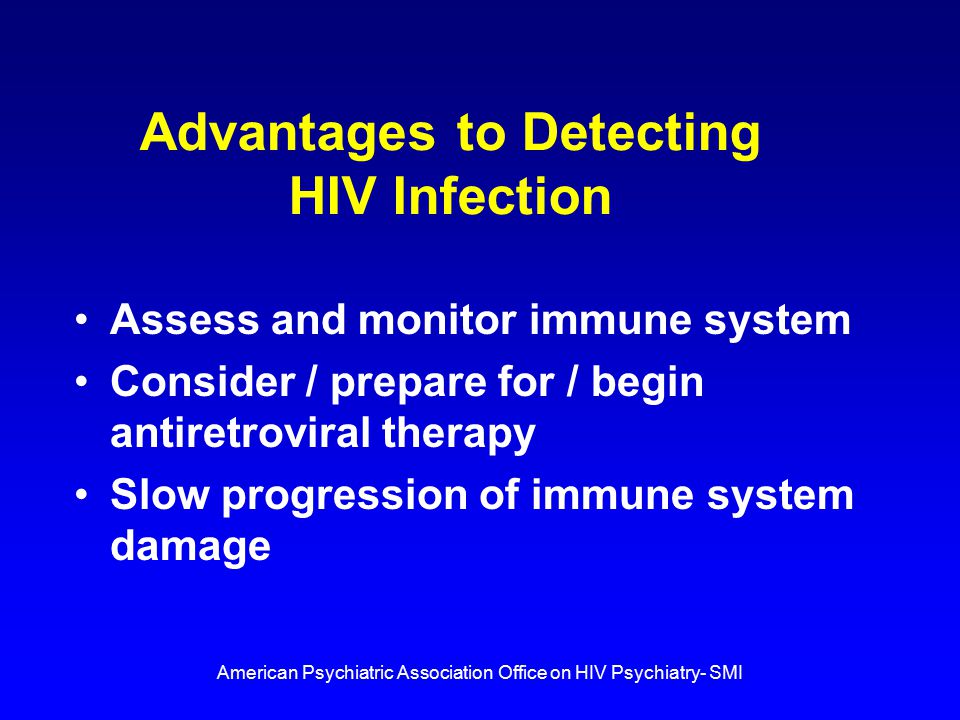 Advantages to Detecting HIV Infection

• Assess and monitor immune system
• Consider / prepare for / begin antiretroviral therapy
• Slow progression of immune system damage

American Psychiatric Association Office on HIV Psychiatry- SMI